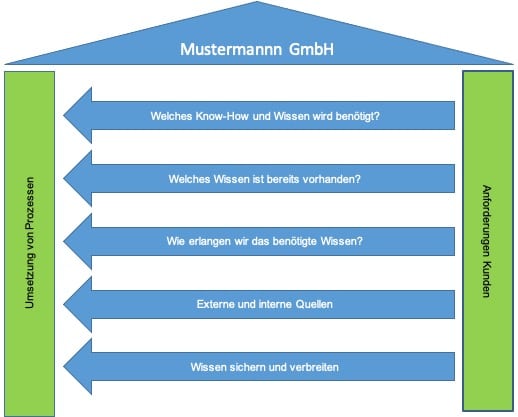 Mustermannn GmbH

Umsetzung von Prozessen

Welches Know-How und Wissen wird benötigt?

Welches Wissen ist bereits vorhanden?

Wie erlangen wir das benötigte Wissen?

Externe und interne Quellen

Wissen sichern und verbreiten

Anforderungen Kunden